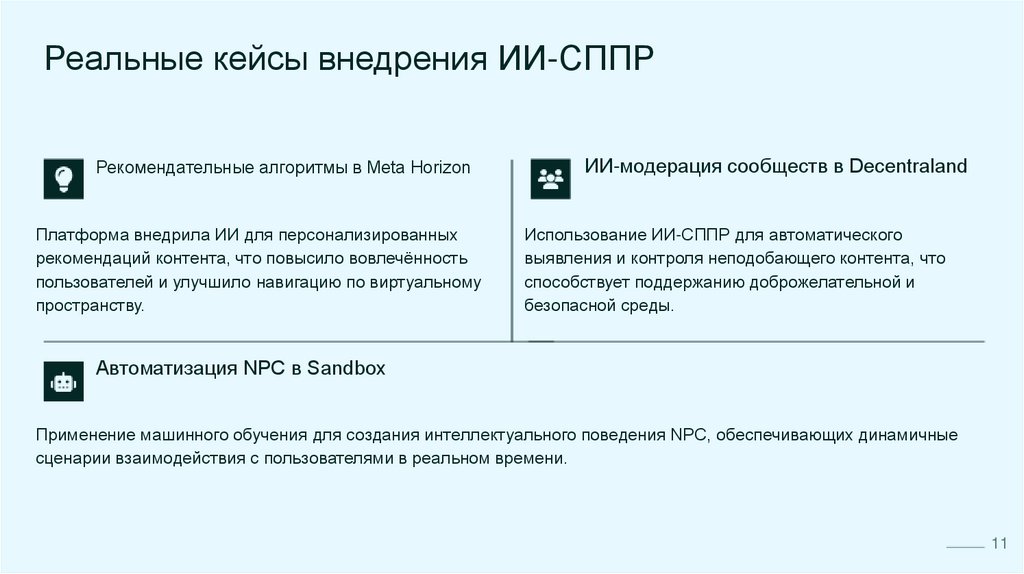 Реальные кейсы внедрения ИИ-СППР

Рекомендательные алгоритмы в Meta Horizon

Платформа внедрила ИИ для персонализированных рекомендаций контента, что повысило вовлечённость пользователей и улучшило навигацию по виртуальному пространству.

ИИ-модерация сообществ в Decentraland

Использование ИИ-СППР для автоматического выявления и контроля неподобающего контента, что способствует поддержанию доброжелательной и безопасной среды.

Автоматизация NPC в Sandbox

Применение машинного обучения для создания интеллектуального поведения NPC, обеспечивающих динамичные сценарии взаимодействия с пользователями в реальном времени.

11